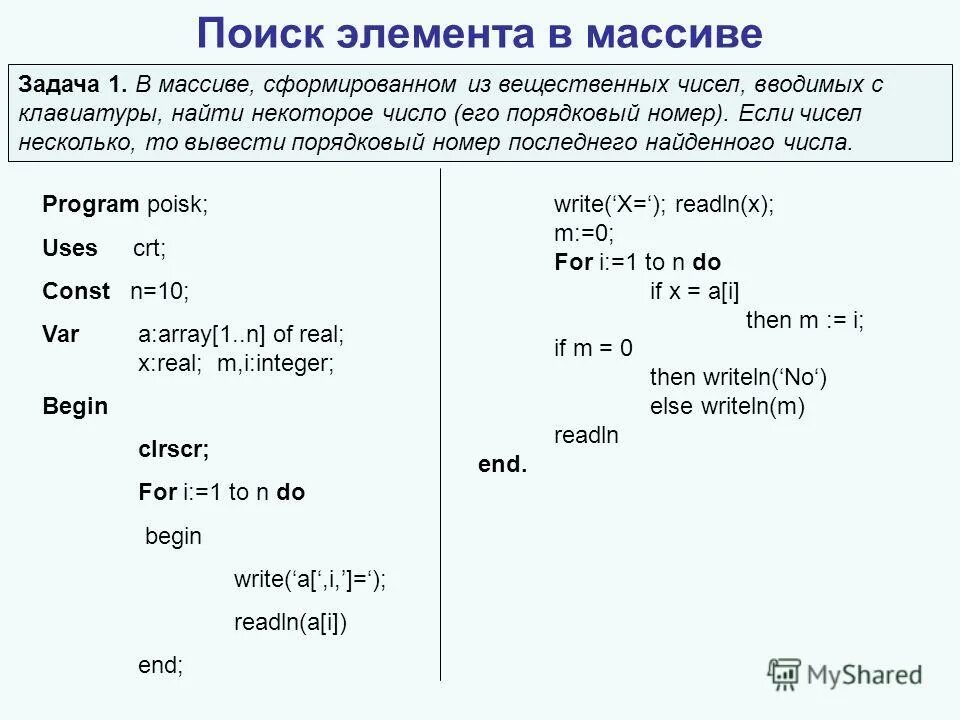 Поиск элемента в массиве

Задача 1. В массиве, сформированном из вещественных чисел, вводимых с клавиатуры, найти некоторое число (его порядковый номер). Если чисел несколько, то вывести порядковый номер последнего найденного числа.

Program poisk;
Uses crt;
Const n=10;
Var a:array[1..n] of real;
x:real; m,i:integer;
Begin
clrscr;
For i:=1 to n do
begin
write(‘a[‘,i,’]=‘);
readln(a[i])
end;

write(‘X=‘); readln(x);
m:=0;
For i:=1 to n do
if x = a[i]
then m := i;
if m = 0
then writeln(‘No‘)
else writeln(m)
readln
end.

MyShared